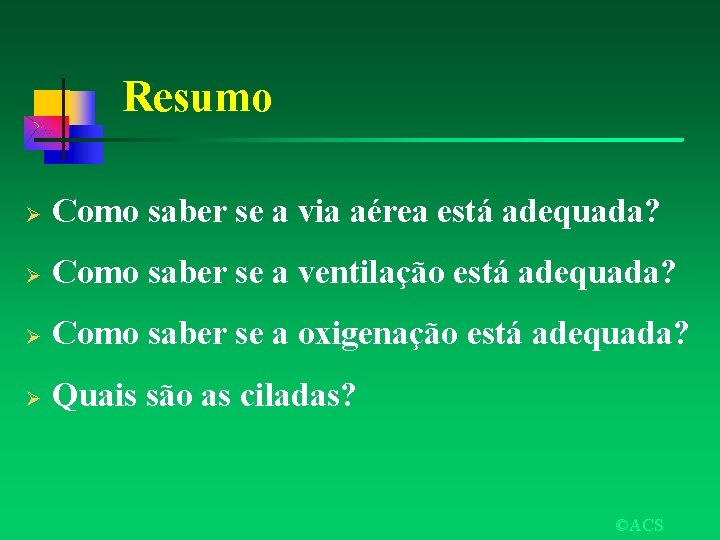 Resumo

➢ Como saber se a via aérea está adequada?

➢ Como saber se a ventilação está adequada?

➢ Como saber se a oxigenação está adequada?

➢ Quais são as ciladas?

©ACS